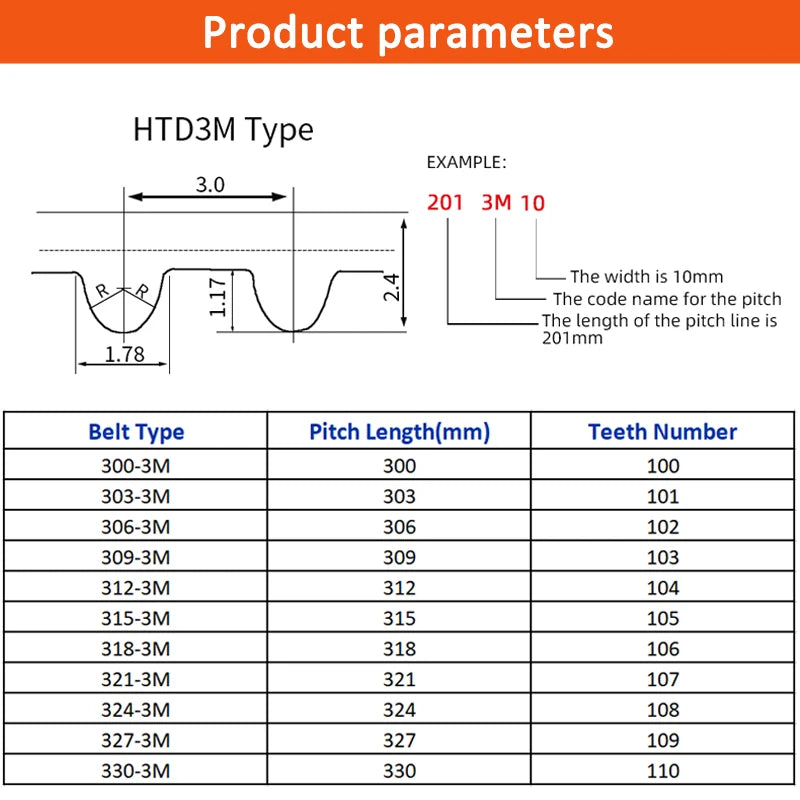 Product parameters

HTD3M Type

3.0

R R

1.17

2.4

1.78

EXAMPLE:

201 3M 10

The width is 10mm

The code name for the pitch

The length of the pitch line is 201mm

| Belt Type | Pitch Length(mm) | Teeth Number |
|---|---|---|
| 300-3M | 300 | 100 |
| 303-3M | 303 | 101 |
| 306-3M | 306 | 102 |
| 309-3M | 309 | 103 |
| 312-3M | 312 | 104 |
| 315-3M | 315 | 105 |
| 318-3M | 318 | 106 |
| 321-3M | 321 | 107 |
| 324-3M | 324 | 108 |
| 327-3M | 327 | 109 |
| 330-3M | 330 | 110 |